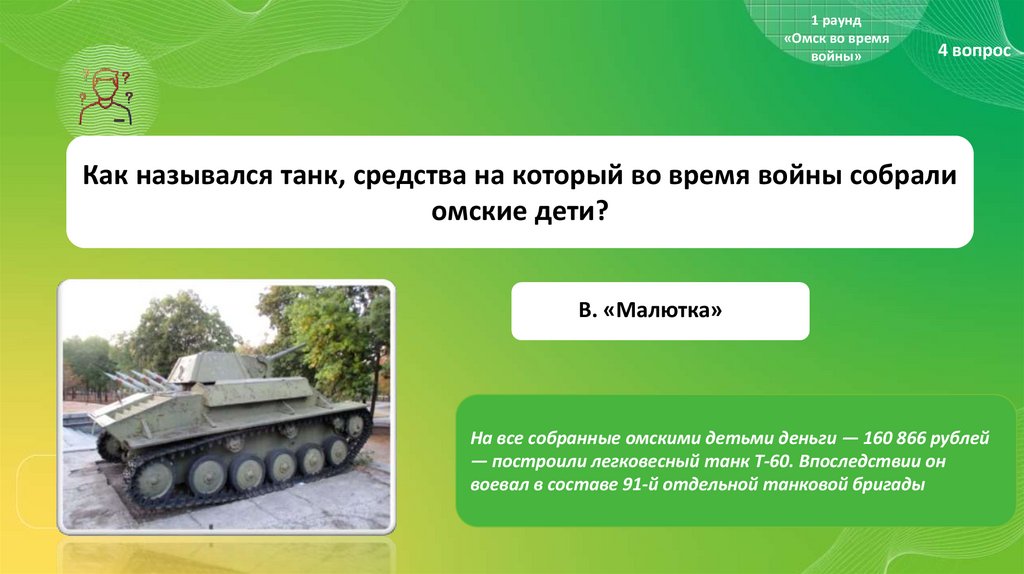 1 раунд
«Омск во время войны»

4 вопрос

Как назывался танк, средства на который во время войны собрали омские дети?

В. «Малютка»

На все собранные омскими детьми деньги — 160 866 рублей — построили легковесный танк Т-60. Впоследствии он воевал в составе 91-й отдельной танковой бригады